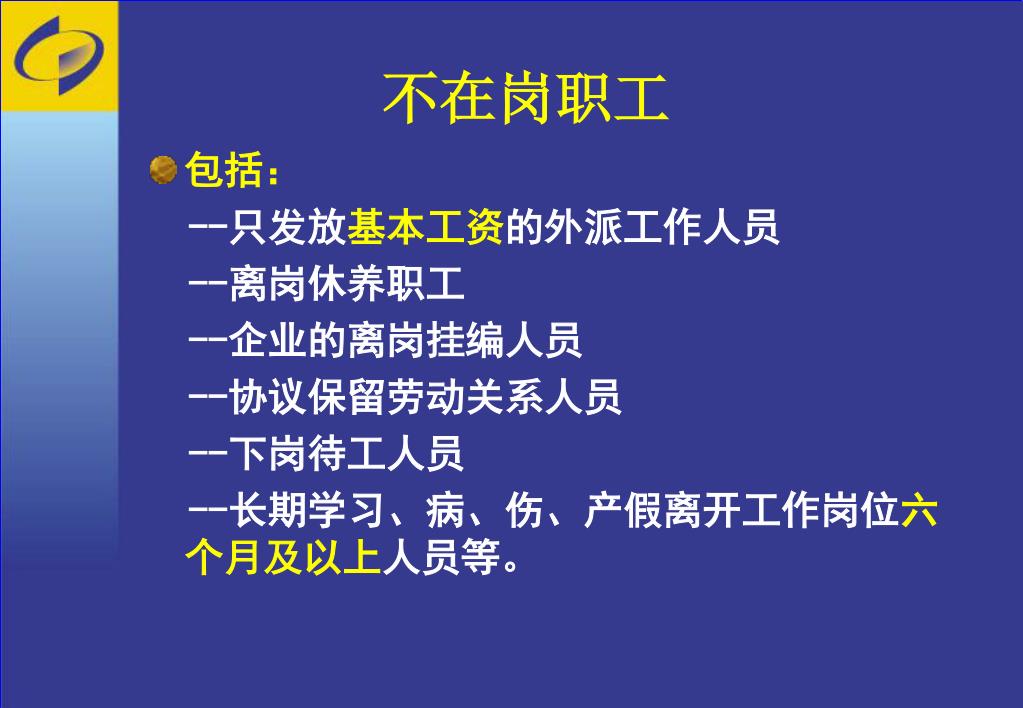 不在岗职工

包括：

--只发放基本工资的外派工作人员

--离岗休养职工

--企业的离岗挂编人员

--协议保留劳动关系人员

--下岗待工人员

--长期学习、病、伤、产假离开工作岗位六个月及以上人员等。